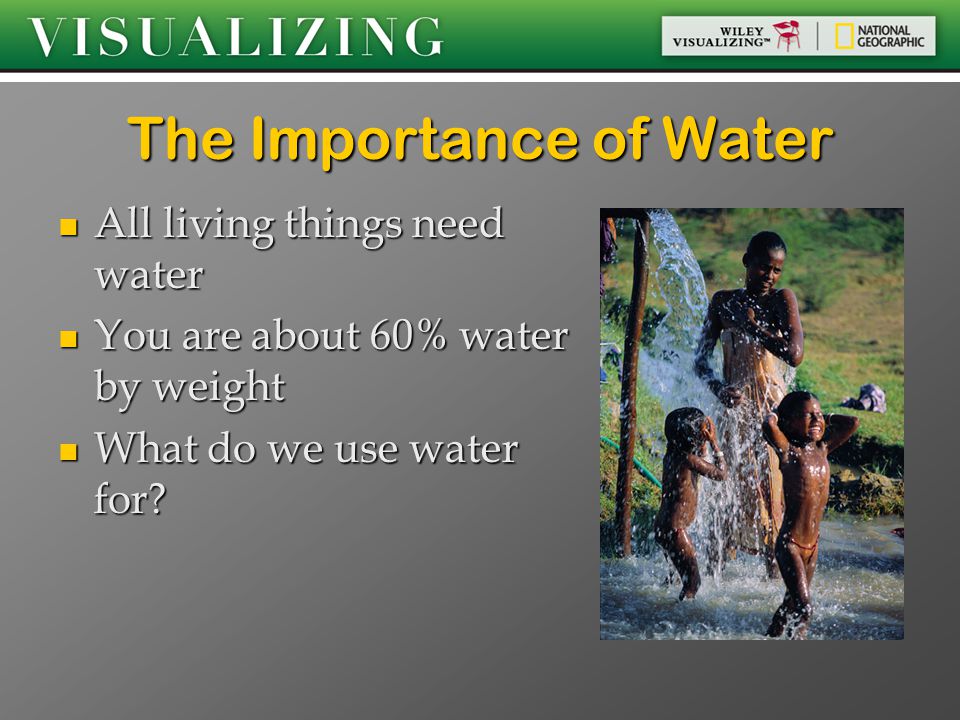 VISUALIZING

WILEY VISUALIZING™ | NATIONAL GEOGRAPHIC

The Importance of Water

- All living things need water
- You are about 60% water by weight
- What do we use water for?